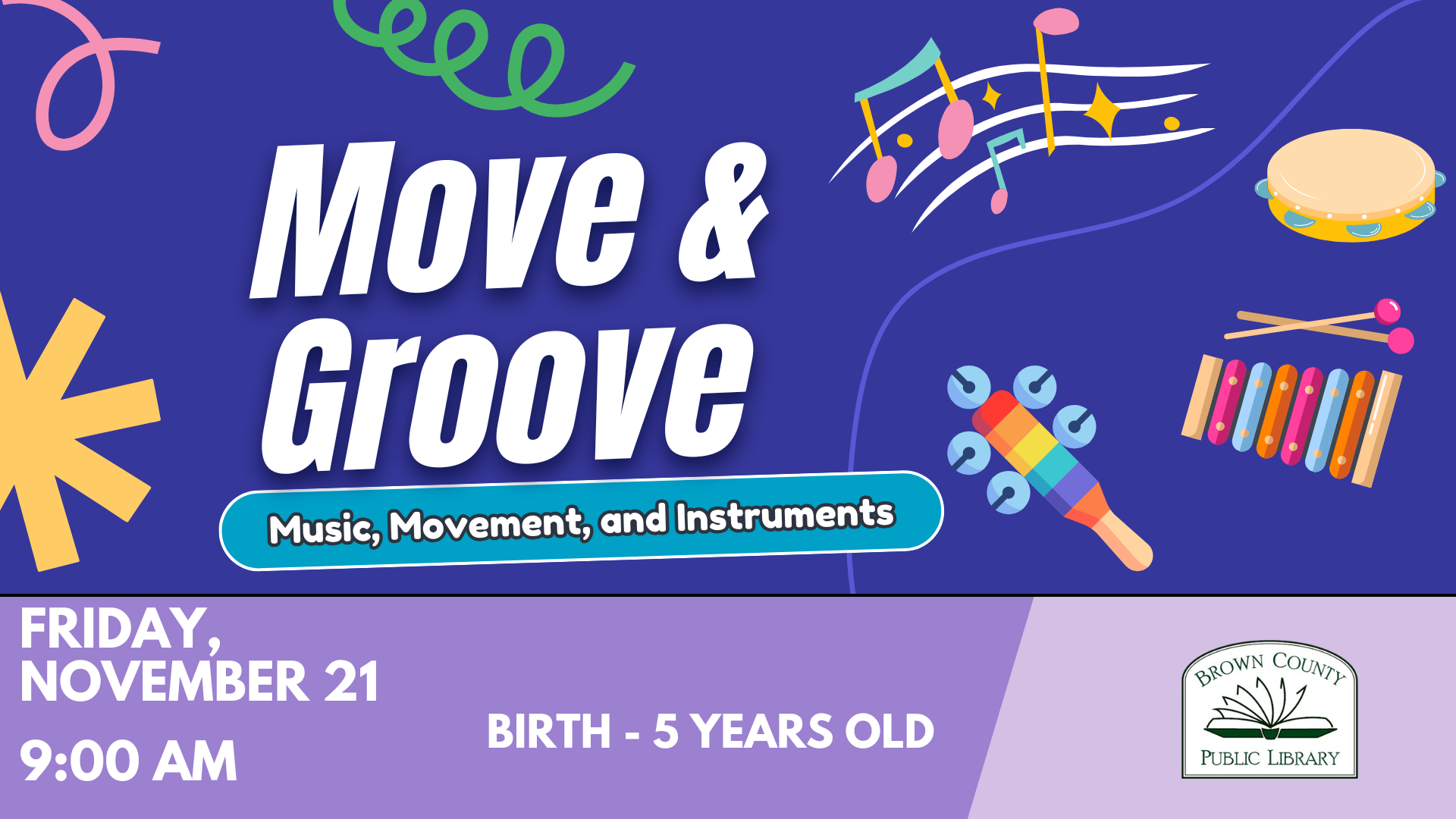 Move & Groove

Music, Movement, and Instruments

FRIDAY, NOVEMBER 21

9:00 AM

BIRTH - 5 YEARS OLD

BROWN COUNTY
PUBLIC LIBRARY